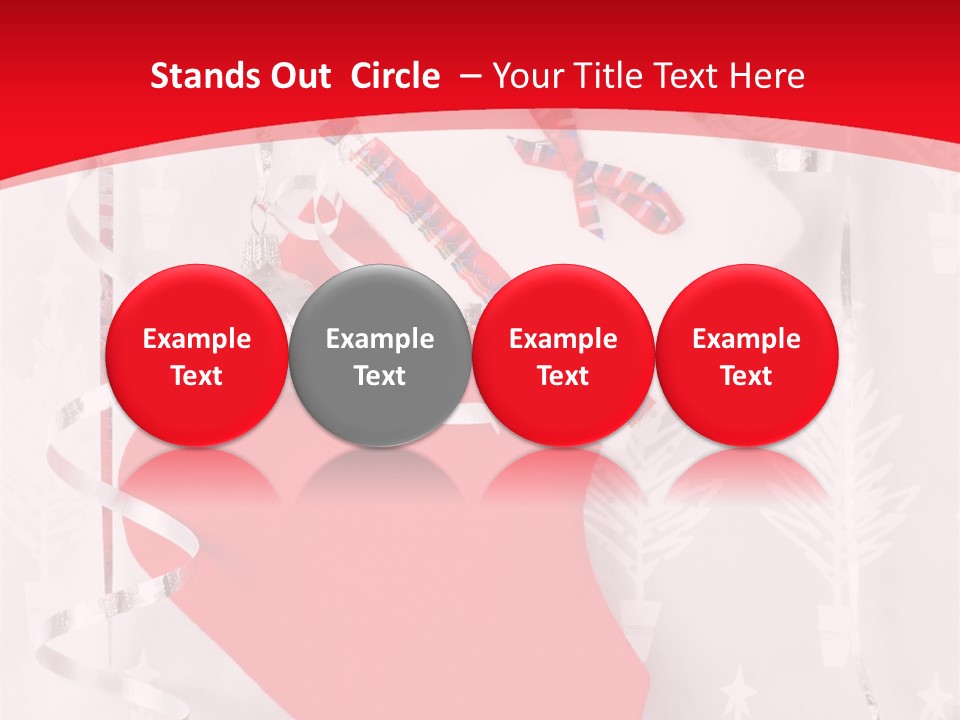 Stands Out Circle – Your Title Text Here

Example Text

Example Text

Example Text

Example Text